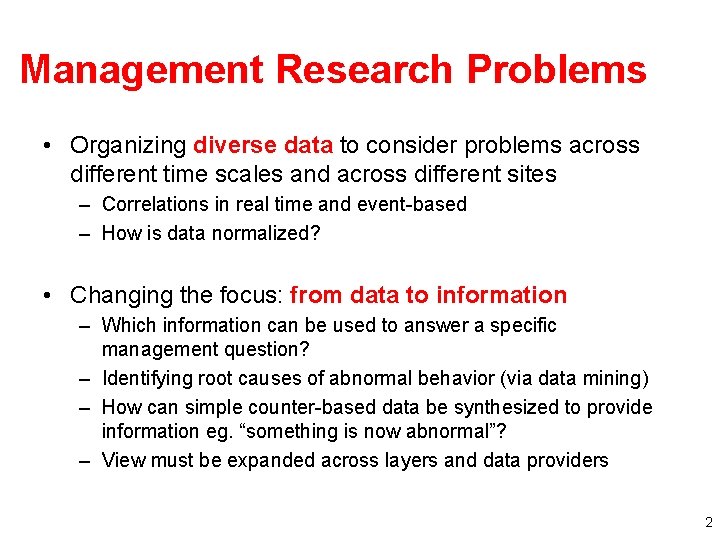 Management Research Problems

• Organizing diverse data to consider problems across different time scales and across different sites
– Correlations in real time and event-based
– How is data normalized?

• Changing the focus: from data to information
– Which information can be used to answer a specific management question?
– Identifying root causes of abnormal behavior (via data mining)
– How can simple counter-based data be synthesized to provide information eg. “something is now abnormal”?
– View must be expanded across layers and data providers

2